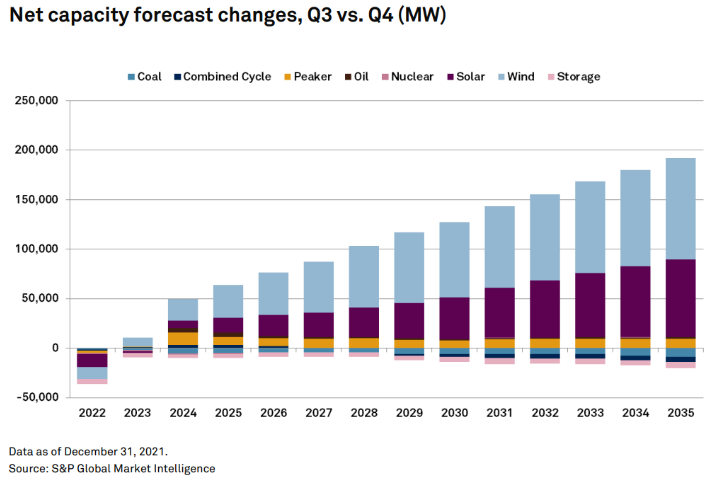 Net capacity forecast changes, Q3 vs. Q4 (MW)

Coal   Combined Cycle   Peaker   Oil   Nuclear   Solar   Wind   Storage

250,000
200,000
150,000
100,000
50,000
0
-50,000

2022 2023 2024 2025 2026 2027 2028 2029 2030 2031 2032 2033 2034 2035

Data as of December 31, 2021.
Source: S&P Global Market Intelligence